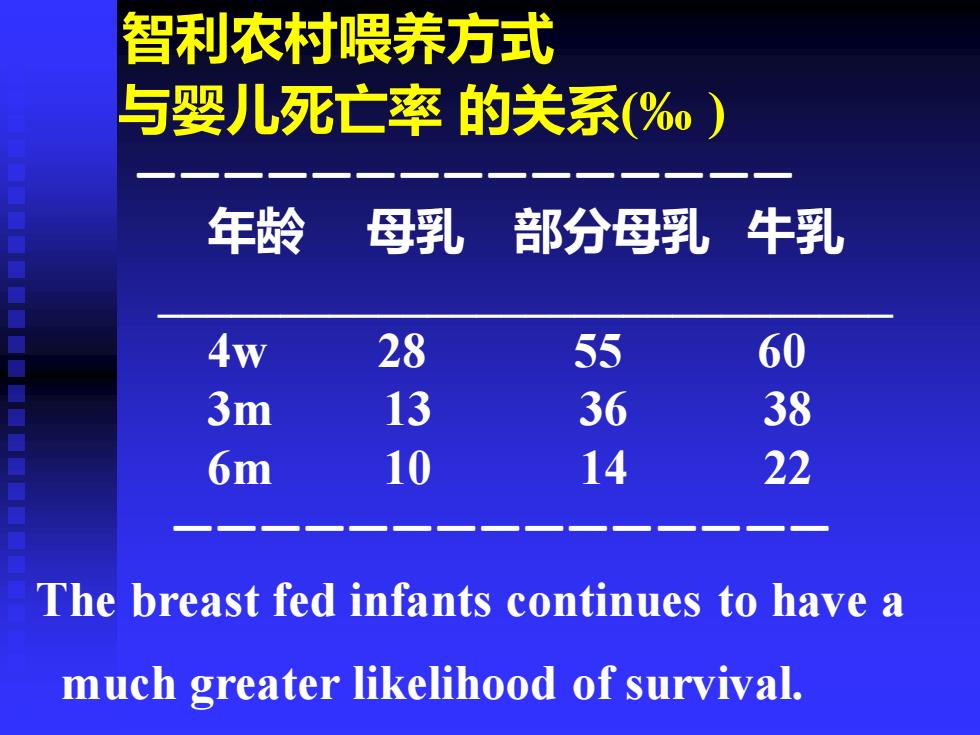 智利农村喂养方式
与婴儿死亡率 的关系(‰ )

| 年龄 | 母乳 | 部分母乳 | 牛乳 |
|---|---|---|---|
| 4w | 28 | 55 | 60 |
| 3m | 13 | 36 | 38 |
| 6m | 10 | 14 | 22 |

The breast fed infants continues to have a much greater likelihood of survival.